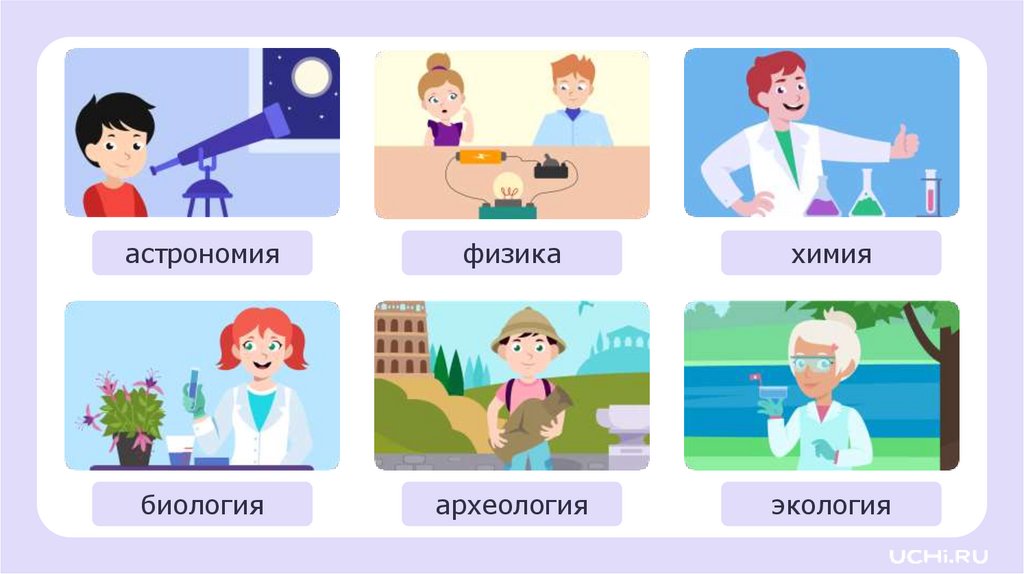 астрономия

физика

химия

биология

археология

экология

UCHi.RU